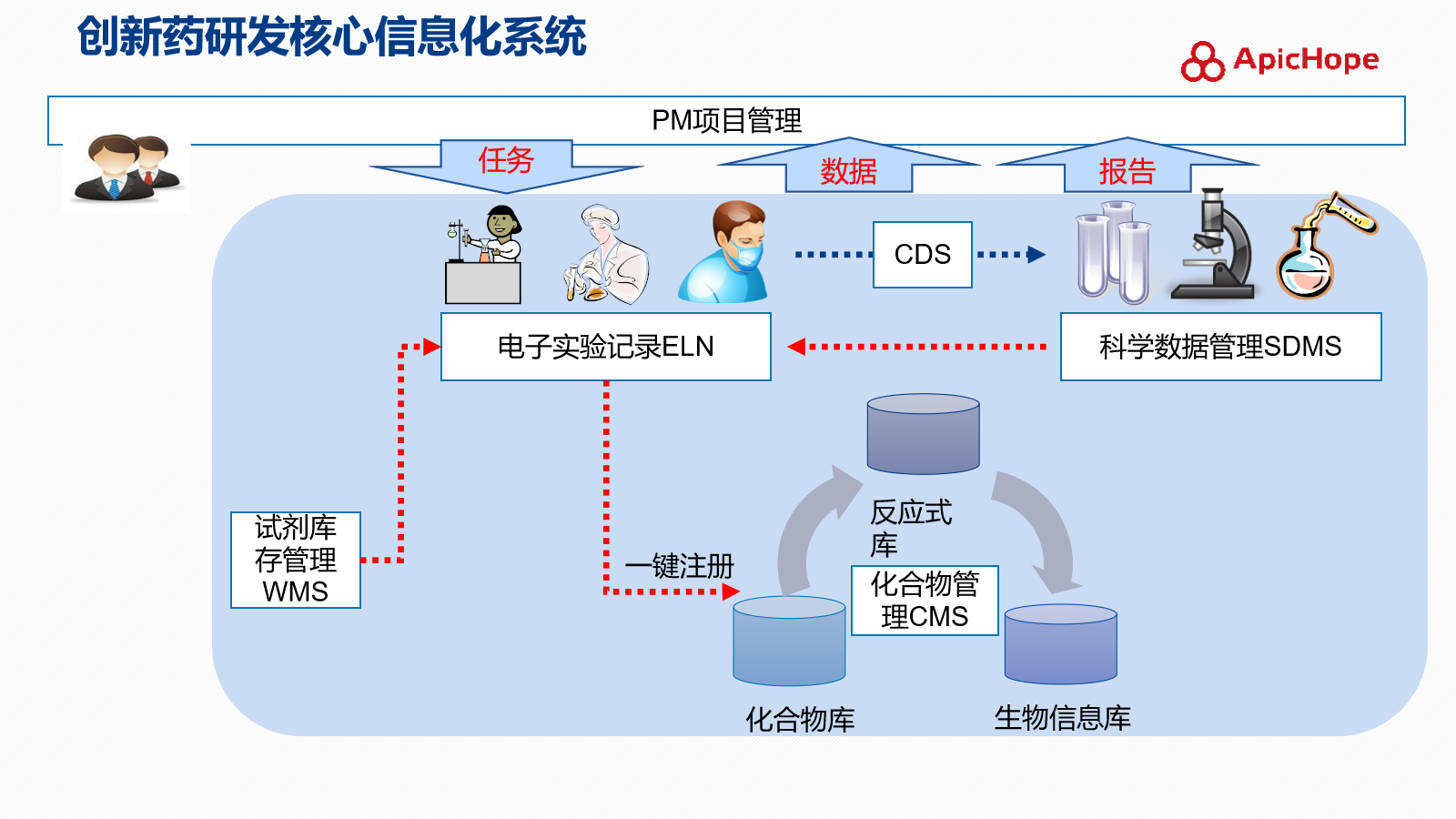 创新药研发核心信息化系统

ApicHope

PM项目管理

任务

数据

报告

CDS

电子实验记录ELN

科学数据管理SDMS

试剂库存管理WMS

一键注册

反应式库

化合物管理CMS

化合物库

生物信息库